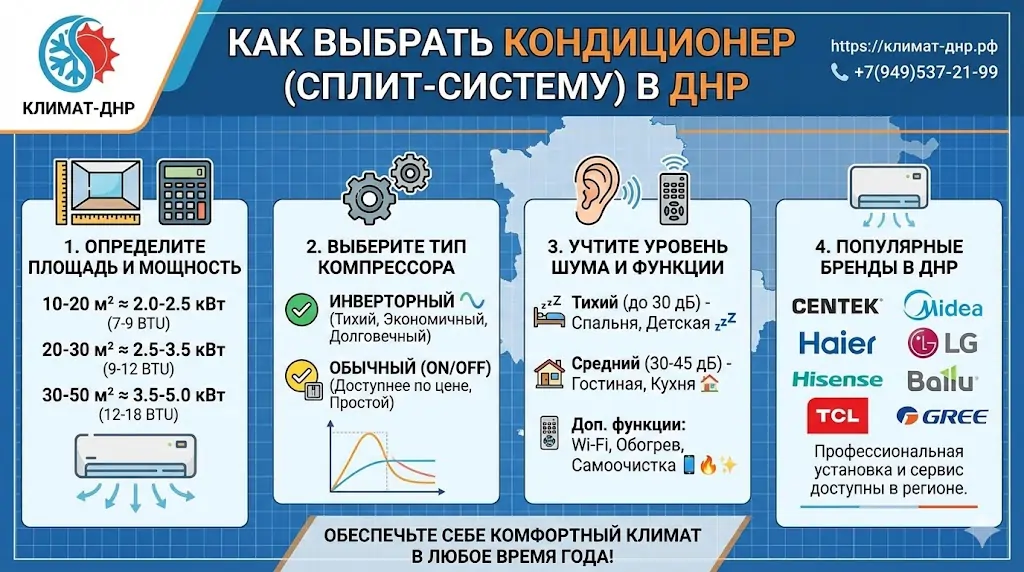 КЛИМАТ-ДНР

КАК ВЫБРАТЬ КОНДИЦИОНЕР (СПЛИТ-СИСТЕМУ) В ДНР

https://климат-днр.рф
+7(949)537-21-99

1. ОПРЕДЕЛИТЕ ПЛОЩАДЬ И МОЩНОСТЬ

10-20 м² ≈ 2.0-2.5 кВт
(7-9 BTU)
20-30 м² ≈ 2.5-3.5 кВт
(9-12 BTU)
30-50 м² ≈ 3.5-5.0 кВт
(12-18 BTU)

2. ВЫБЕРИТЕ ТИП КОМПРЕССОРА

ИНВЕРТОРНЫЙ
(Тихий, Экономичный, Долговечный)

ОБЫЧНЫЙ (ON/OFF)
(Доступнее по цене, Простой)

3. УЧТИТЕ УРОВЕНЬ ШУМА И ФУНКЦИИ

Тихий (до 30 дБ) - Спальня, Детская

Средний (30-45 дБ) - Гостиная, Кухня

Доп. функции:
Wi-Fi, Обогрев, Самоочистка

4. ПОПУЛЯРНЫЕ БРЕНДЫ В ДНР

CENTEK
Midea
Haier
LG
Hisense
Ballu
TCL
GREE

Профессиональная установка и сервис доступны в регионе.

ОБЕСПЕЧЬТЕ СЕБЕ КОМФОРТНЫЙ КЛИМАТ В ЛЮБОЕ ВРЕМЯ ГОДА!